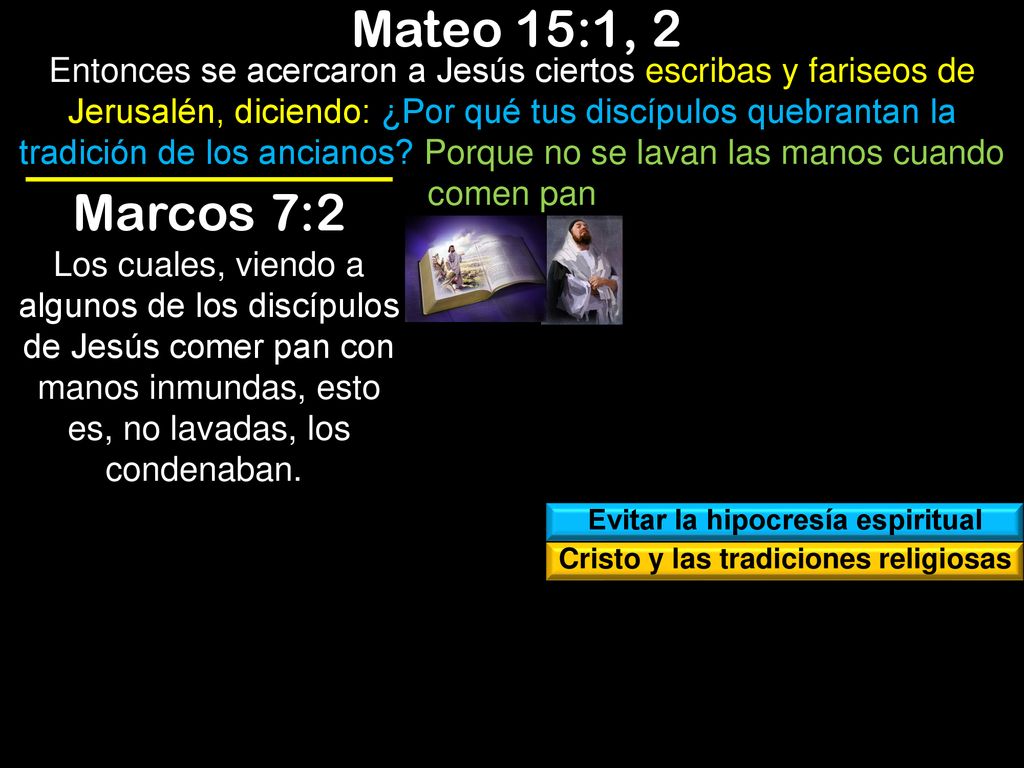 Mateo 15:1, 2

Entonces se acercaron a Jesús ciertos escribas y fariseos de Jerusalén, diciendo: ¿Por qué tus discípulos quebrantan la tradición de los ancianos? Porque no se lavan las manos cuando comen pan

Marcos 7:2

Los cuales, viendo a algunos de los discípulos de Jesús comer pan con manos inmundas, esto es, no lavadas, los condenaban.

Evitar la hipocresía espiritual

Cristo y las tradiciones religiosas